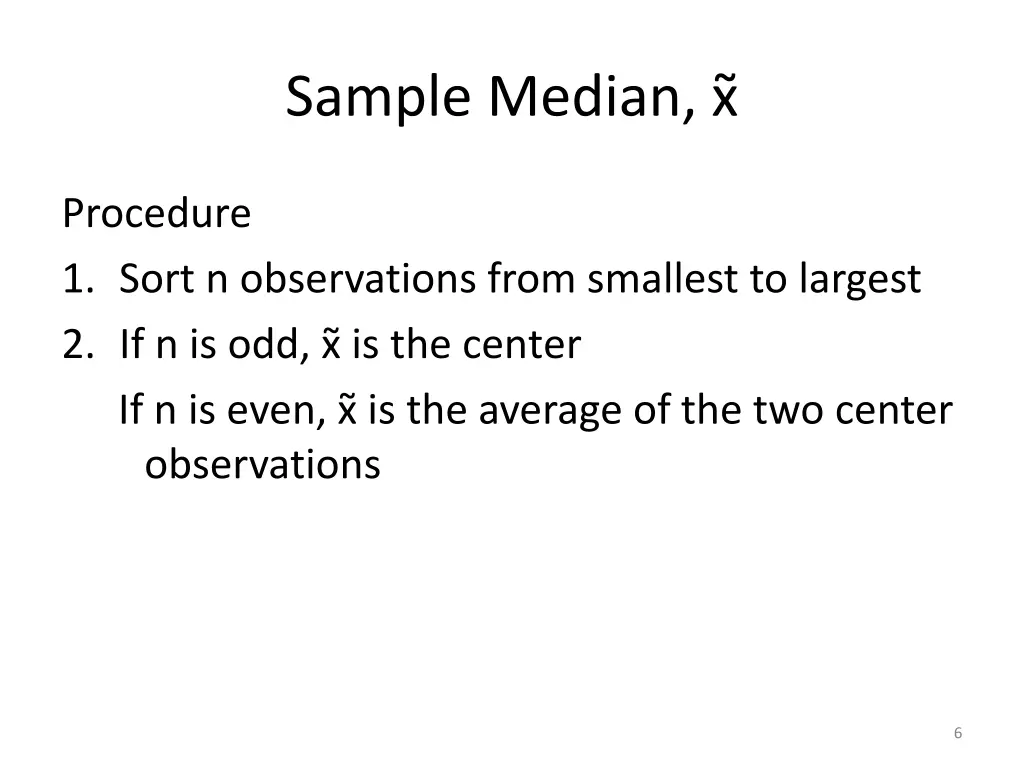 Sample Median, $\tilde{x}$

Procedure

1. Sort n observations from smallest to largest
2. If n is odd, $\tilde{x}$ is the center

If n is even, $\tilde{x}$ is the average of the two center observations

6